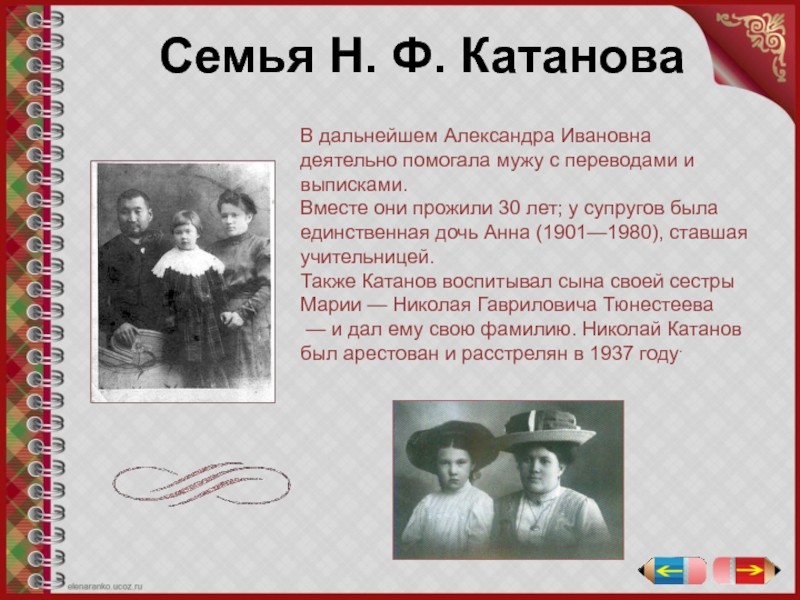 Семья Н. Ф. Катанова

В дальнейшем Александра Ивановна деятельно помогала мужу с переводами и выписками.
Вместе они прожили 30 лет; у супругов была единственная дочь Анна (1901—1980), ставшая учительницей.
Также Катанов воспитывал сына своей сестры Марии — Николая Гавриловича Тюнестеева — и дал ему свою фамилию. Николай Катанов был арестован и расстрелян в 1937 году.

elenaranko.ucoz.ru